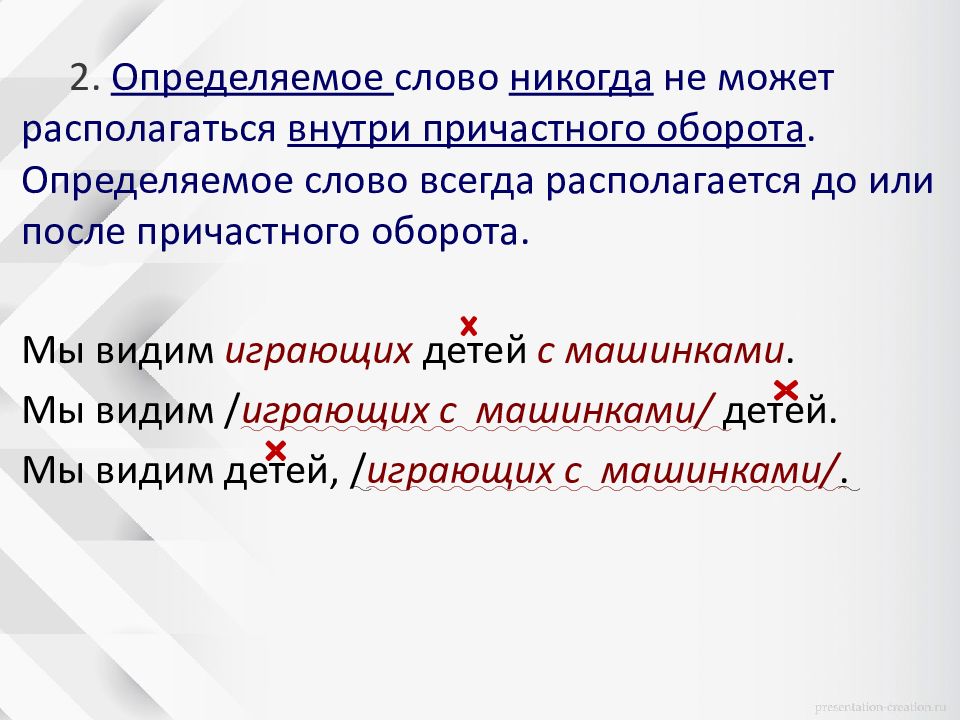 2. Определяемое слово никогда не может располагаться внутри причастного оборота. Определяемое слово всегда располагается до или после причастного оборота.

Мы видим играющих детей с машинками.

Мы видим /играющих с машинками/ детей.

Мы видим детей, /играющих с машинками/.

presentation-creation.ru